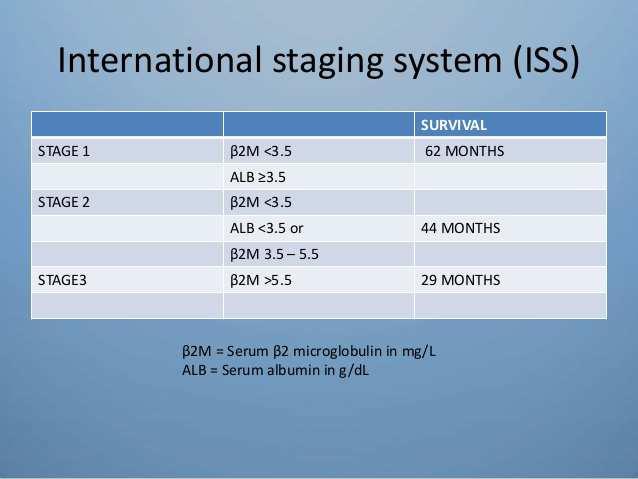 International staging system (ISS)

| | | SURVIVAL |
|---|---|---|
| STAGE 1 | β2M <3.5 | 62 MONTHS |
| | ALB ≥3.5 | |
| STAGE 2 | β2M <3.5 | |
| | ALB <3.5 or | 44 MONTHS |
| | β2M 3.5 – 5.5 | |
| STAGE3 | β2M >5.5 | 29 MONTHS |
| | | |

β2M = Serum β2 microglobulin in mg/L
ALB = Serum albumin in g/dL